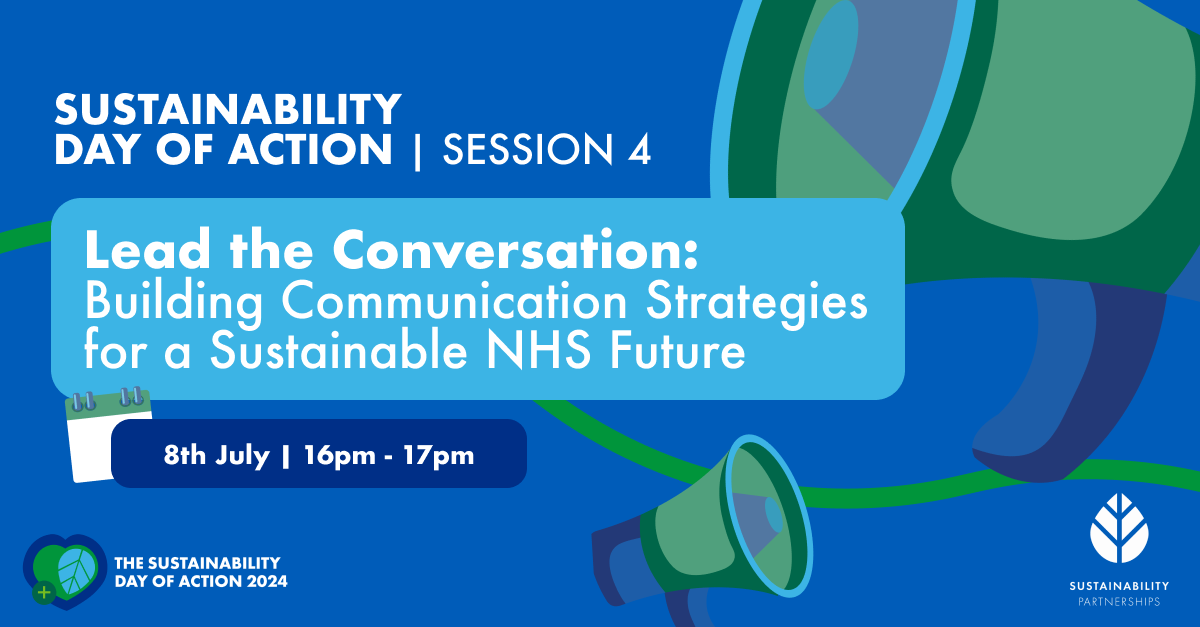 SUSTAINABILITY DAY OF ACTION | SESSION 4

Lead the Conversation: Building Communication Strategies for a Sustainable NHS Future

8th July | 16pm - 17pm

THE SUSTAINABILITY DAY OF ACTION 2024

SUSTAINABILITY PARTNERSHIPS